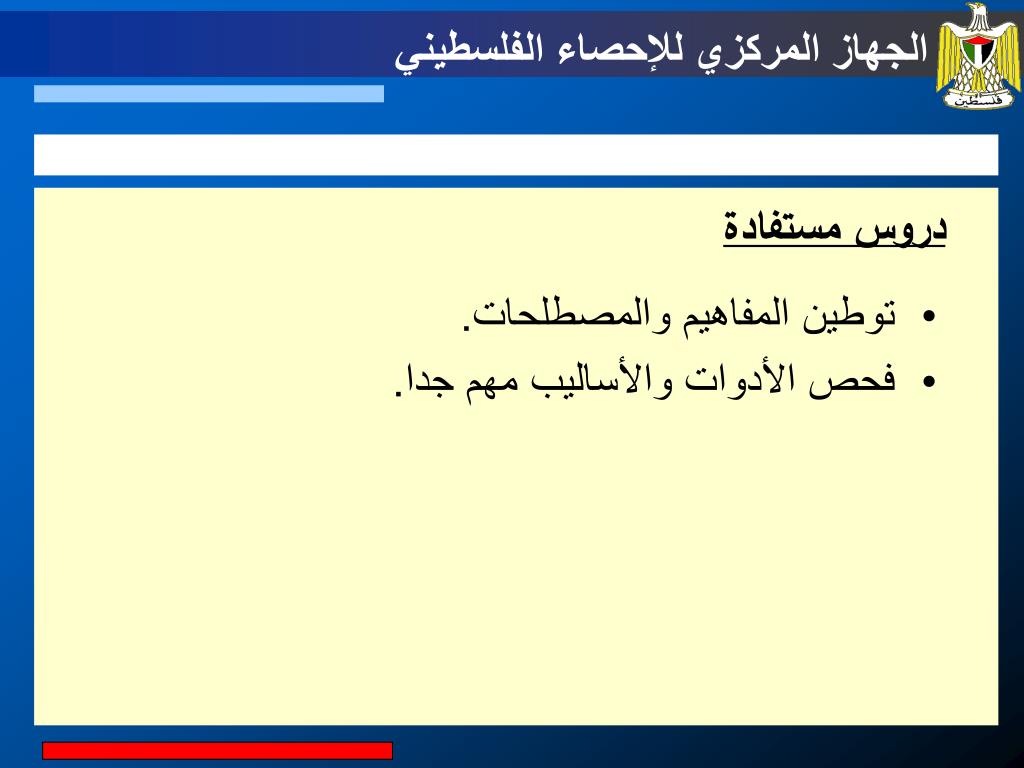 الجهاز المركزي للإحصاء الفلسطيني

فلسطين

دروس مستفادة

• توطين المفاهيم والمصطلحات.

• فحص الأدوات والأساليب مهم جدا.